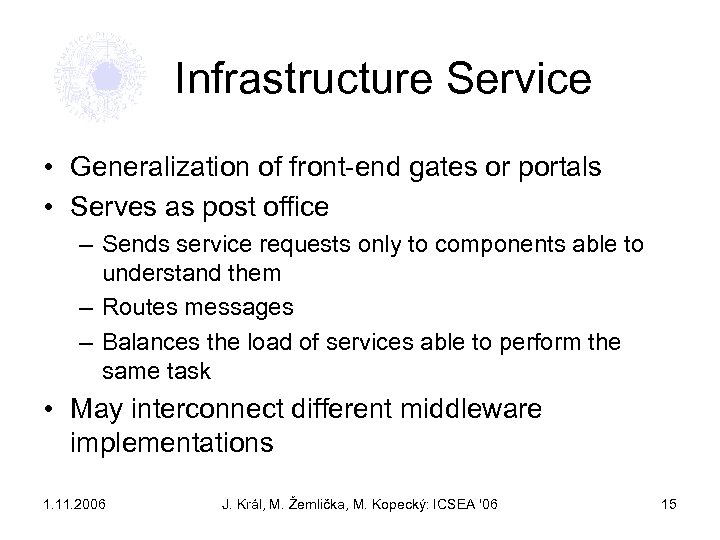 Infrastructure Service

• Generalization of front-end gates or portals
• Serves as post office
  – Sends service requests only to components able to understand them
  – Routes messages
  – Balances the load of services able to perform the same task
• May interconnect different middleware implementations

1.11.2006

J. Král, M. Žemlička, M. Kopecký: ICSEA '06

15